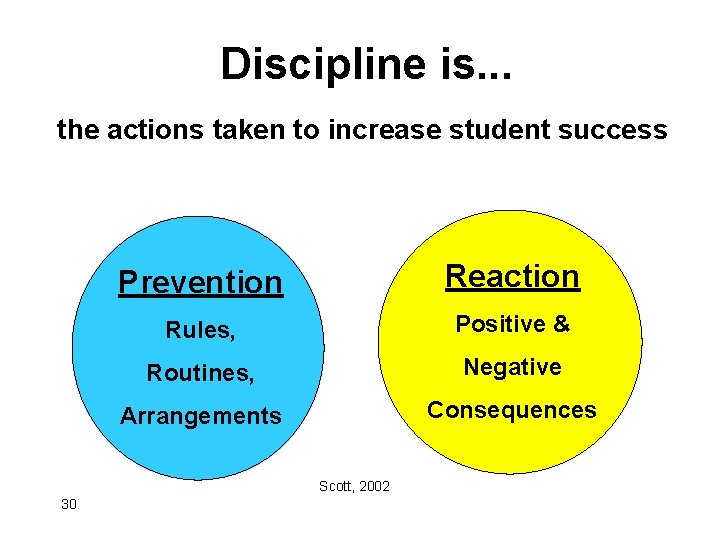 Discipline is...

the actions taken to increase student success

Prevention

Rules,

Routines,

Arrangements

Reaction

Positive &

Negative

Consequences

Scott, 2002

30